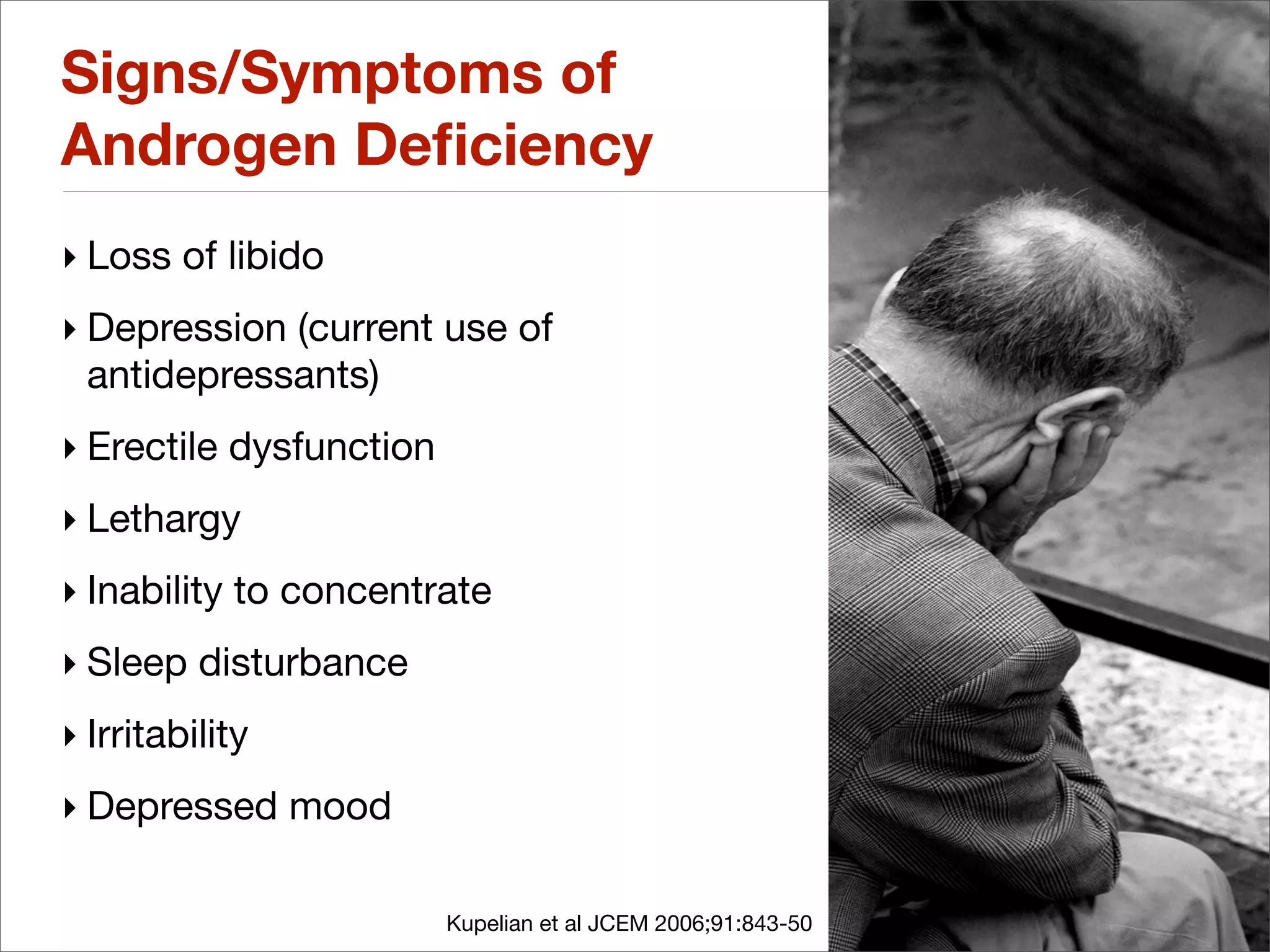 Signs/Symptoms of Androgen Deficiency

‣ Loss of libido

‣ Depression (current use of antidepressants)

‣ Erectile dysfunction

‣ Lethargy

‣ Inability to concentrate

‣ Sleep disturbance

‣ Irritability

‣ Depressed mood

Kupelian et al JCEM 2006;91:843-50